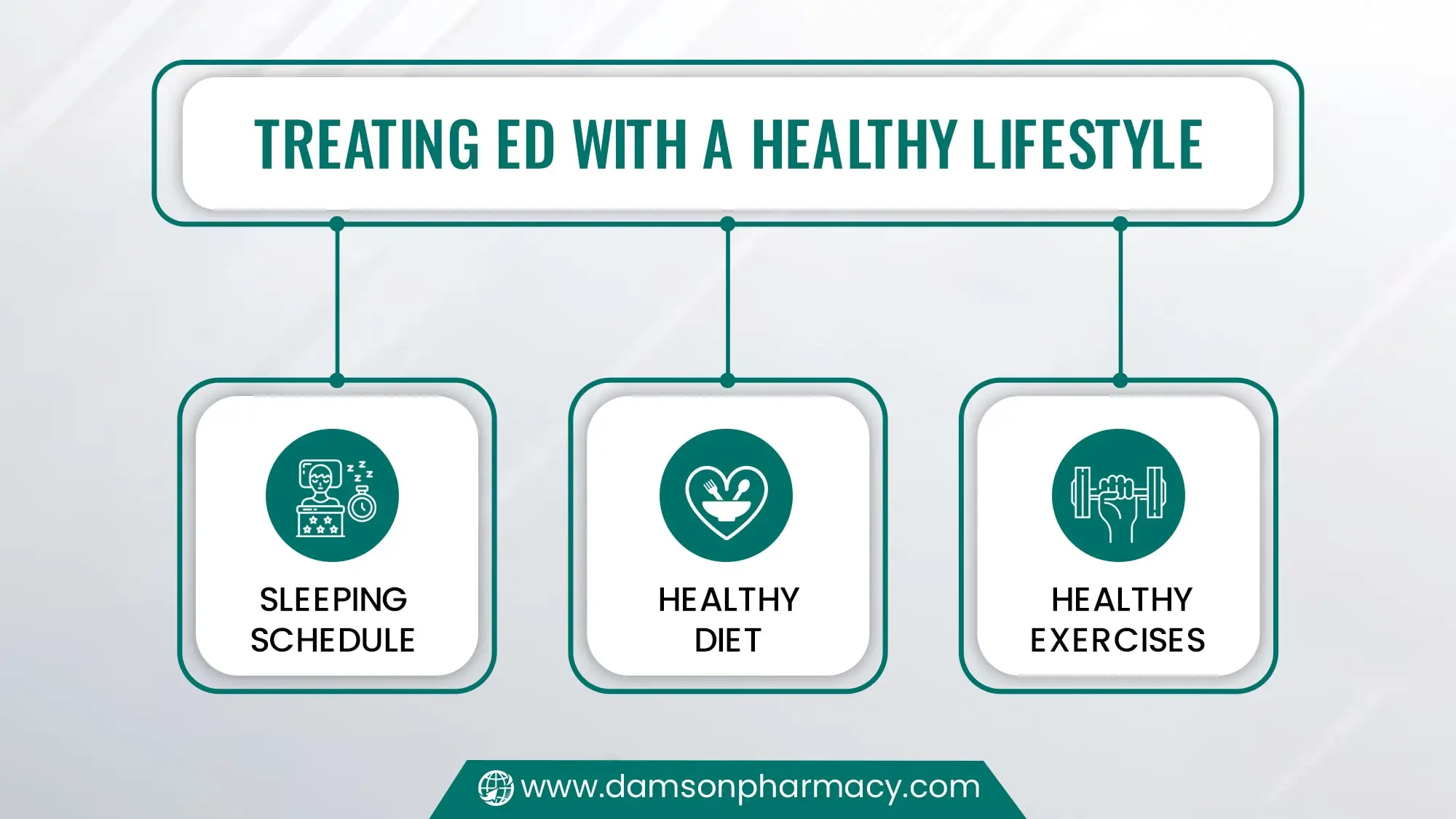 TREATING ED WITH A HEALTHY LIFESTYLE

SLEEPING SCHEDULE

HEALTHY DIET

HEALTHY EXERCISES

www.damsonpharmacy.com